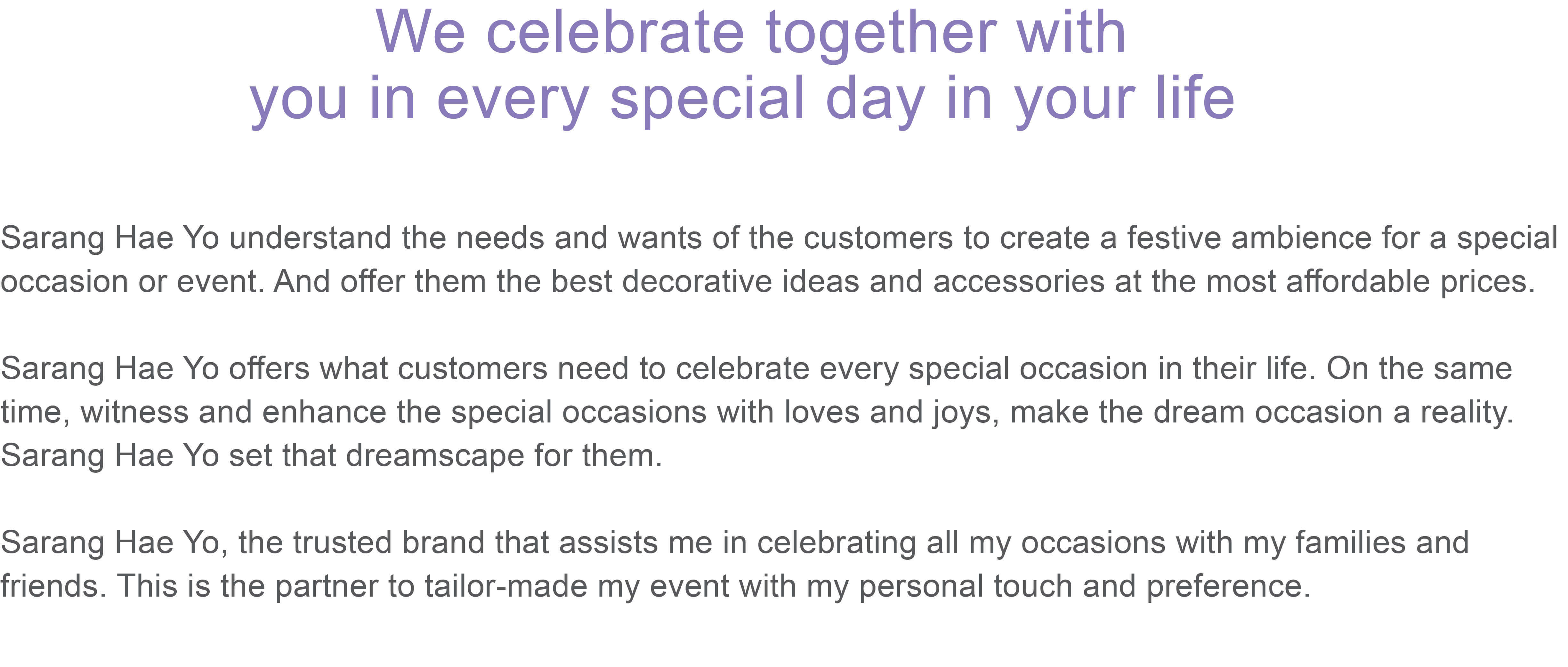 We celebrate together with you in every special day in your life

Sarang Hae Yo understand the needs and wants of the customers to create a festive ambience for a special occasion or event. And offer them the best decorative ideas and accessories at the most affordable prices.

Sarang Hae Yo offers what customers need to celebrate every special occasion in their life. On the same time, witness and enhance the special occasions with loves and joys, make the dream occasion a reality. Sarang Hae Yo set that dreamscape for them.

Sarang Hae Yo, the trusted brand that assists me in celebrating all my occasions with my families and friends. This is the partner to tailor-made my event with my personal touch and preference.